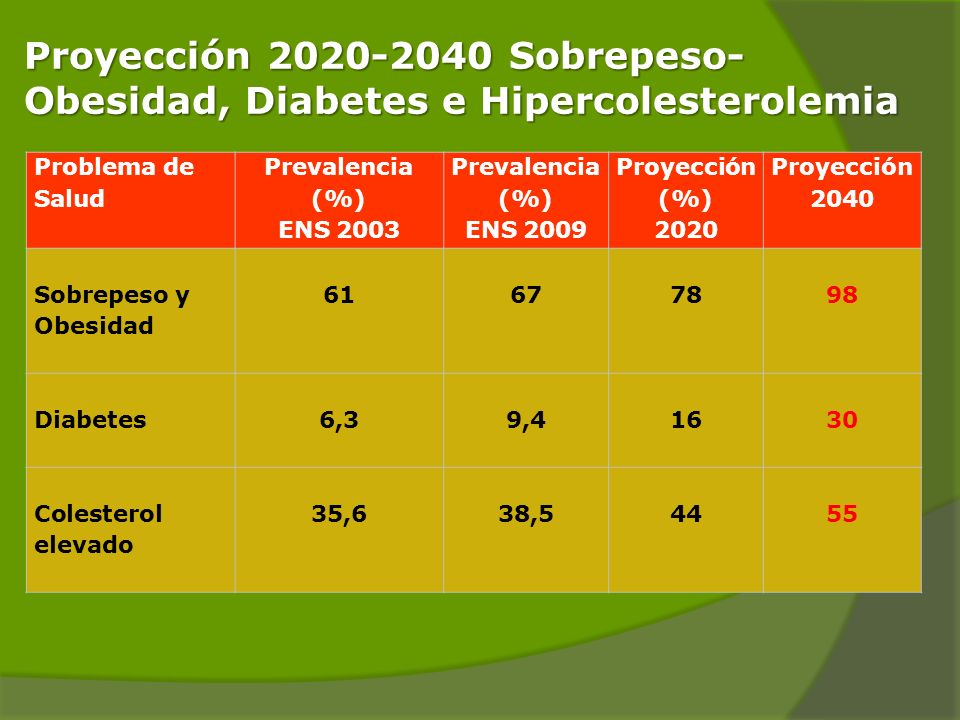 Proyección 2020-2040 Sobrepeso-Obesidad, Diabetes e Hipercolesterolemia

| Problema de Salud | Prevalencia (%) ENS 2003 | Prevalencia (%) ENS 2009 | Proyección (%) 2020 | Proyección 2040 |
|---|---|---|---|---|
| Sobrepeso y Obesidad | 61 | 67 | 78 | 98 |
| Diabetes | 6,3 | 9,4 | 16 | 30 |
| Colesterol elevado | 35,6 | 38,5 | 44 | 55 |